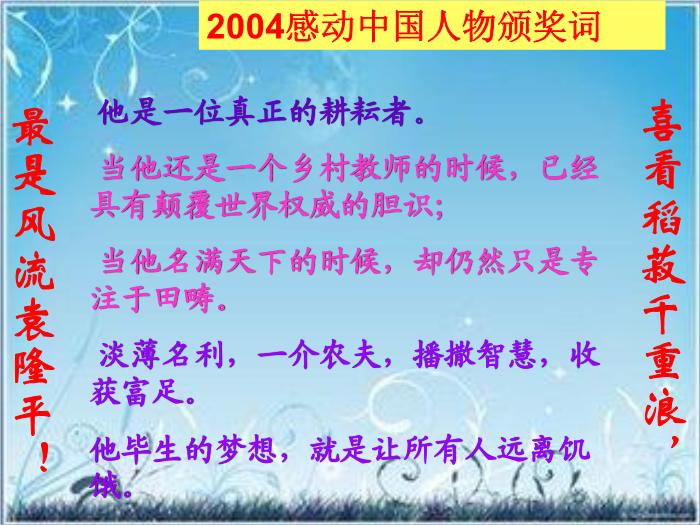 2004感动中国人物颁奖词

喜看稻菽千重浪，

他是一位真正的耕耘者。

当他还是一个乡村教师的时候，已经具有颠覆世界权威的胆识；

当他名满天下的时候，却仍然只是专注于田畴。

淡薄名利，一介农夫，播撒智慧，收获富足。

他毕生的梦想，就是让所有人远离饥饿。

最是风流袁隆平！